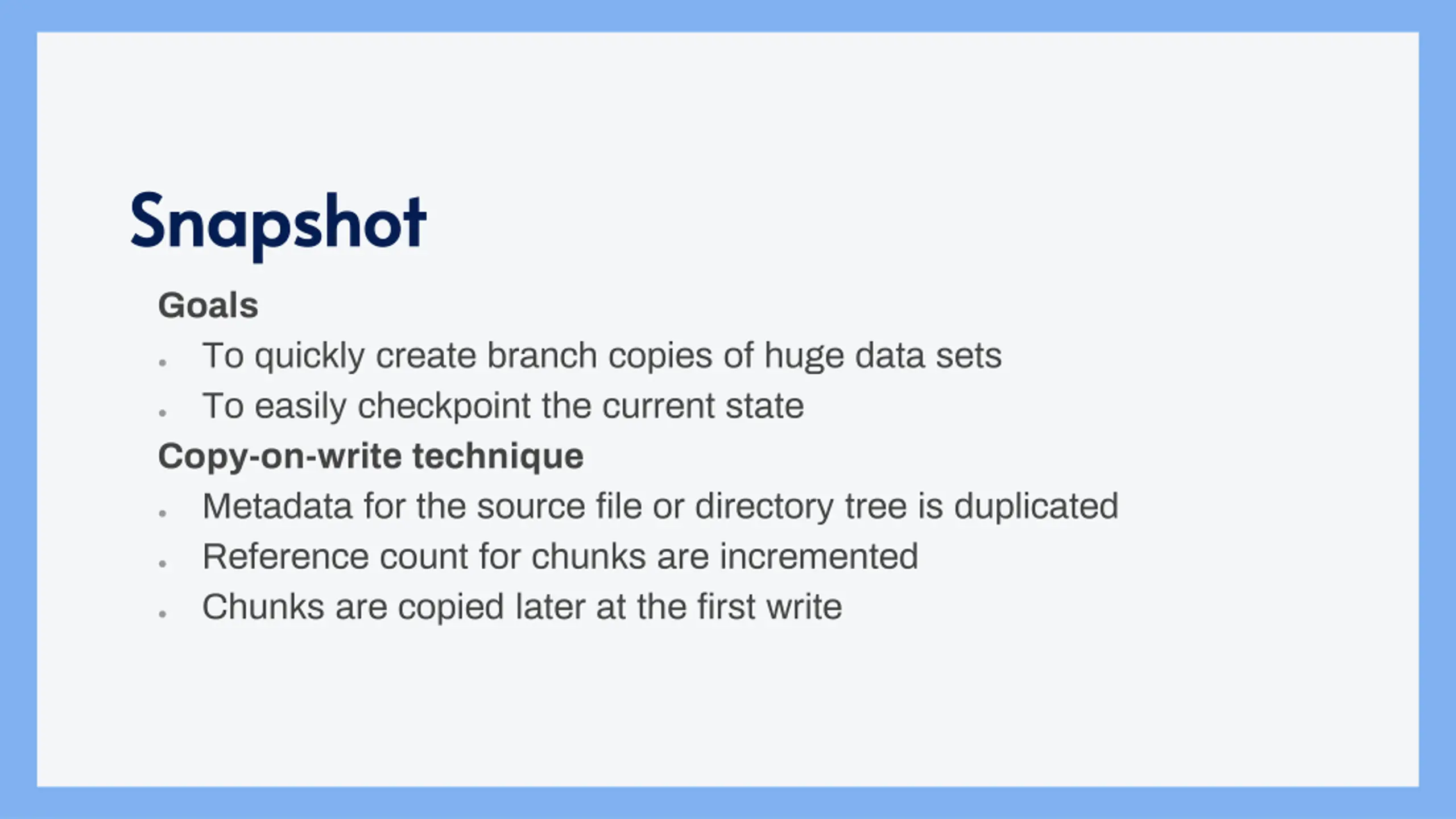 Snapshot

Goals

- To quickly create branch copies of huge data sets
- To easily checkpoint the current state

Copy-on-write technique

- Metadata for the source file or directory tree is duplicated
- Reference count for chunks are incremented
- Chunks are copied later at the first write